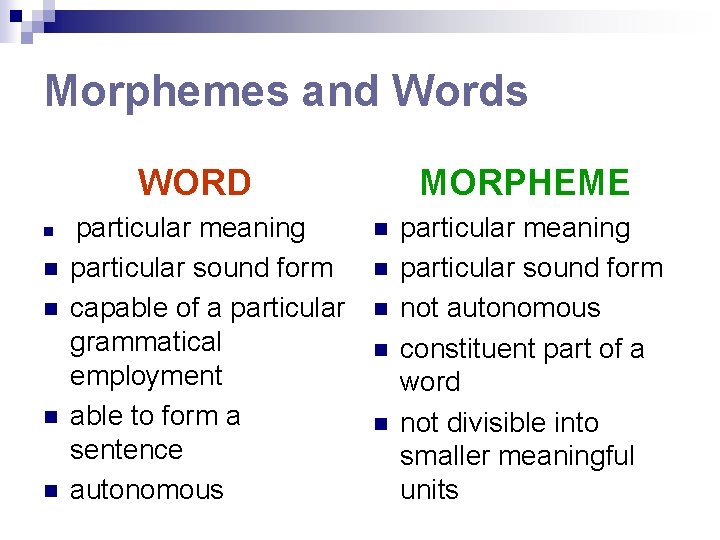 Morphemes and Words

WORD

- particular meaning
- particular sound form
- capable of a particular grammatical employment
- able to form a sentence
- autonomous

MORPHEME

- particular meaning
- particular sound form
- not autonomous
- constituent part of a word
- not divisible into smaller meaningful units